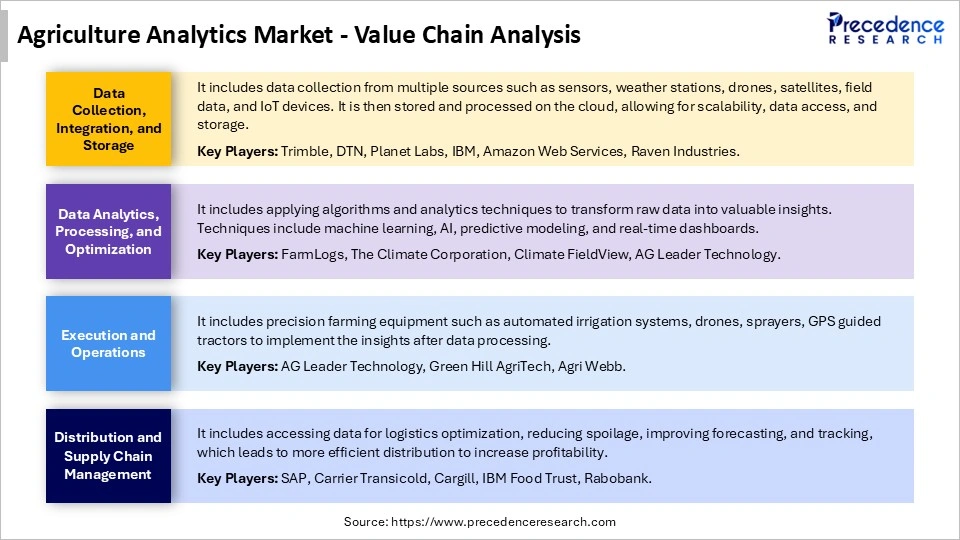 Agriculture Analytics Market - Value Chain Analysis

Precedence RESEARCH

Data Collection, Integration, and Storage

It includes data collection from multiple sources such as sensors, weather stations, drones, satellites, field data, and IoT devices. It is then stored and processed on the cloud, allowing for scalability, data access, and storage.

Key Players: Trimble, DTN, Planet Labs, IBM, Amazon Web Services, Raven Industries.

Data Analytics, Processing, and Optimization

It includes applying algorithms and analytics techniques to transform raw data into valuable insights. Techniques include machine learning, AI, predictive modeling, and real-time dashboards.

Key Players: FarmLogs, The Climate Corporation, Climate FieldView, AG Leader Technology.

Execution and Operations

It includes precision farming equipment such as automated irrigation systems, drones, sprayers, GPS guided tractors to implement the insights after data processing.

Key Players: AG Leader Technology, Green Hill AgriTech, Agri Webb.

Distribution and Supply Chain Management

It includes accessing data for logistics optimization, reducing spoilage, improving forecasting, and tracking, which leads to more efficient distribution to increase profitability.

Key Players: SAP, Carrier Transicold, Cargill, IBM Food Trust, Rabobank.

Source: https://www.precedenceresearch.com